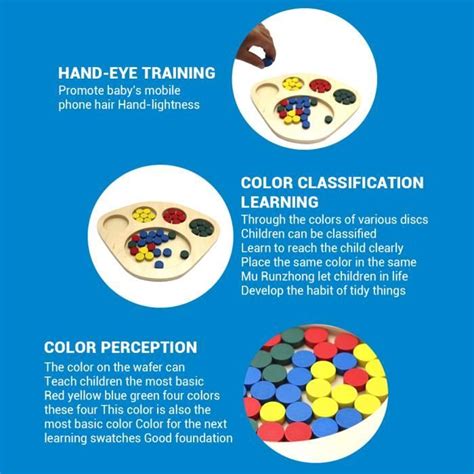 HAND-EYE TRAINING
Promote baby's mobile phone hair Hand-lightness

COLOR CLASSIFICATION LEARNING
Through the colors of various discs
Children can be classified
Learn to reach the child clearly
Place the same color in the same
Mu Runzhong let children in life
Develop the habit of tidy things

COLOR PERCEPTION
The color on the wafer can
Teach children the most basic
Red yellow blue green four colors
these four This color is also the
most basic color Color for the next
learning swatches Good foundation